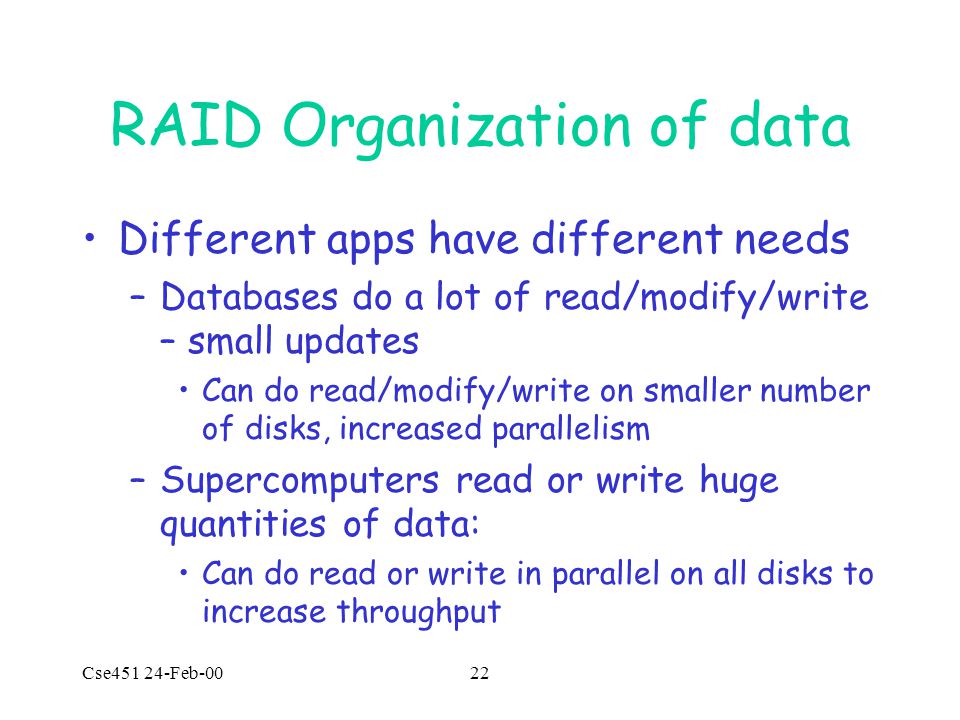 RAID Organization of data

• Different apps have different needs

– Databases do a lot of read/modify/write – small updates

• Can do read/modify/write on smaller number of disks, increased parallelism

– Supercomputers read or write huge quantities of data:

• Can do read or write in parallel on all disks to increase throughput

Cse451 24-Feb-00

22